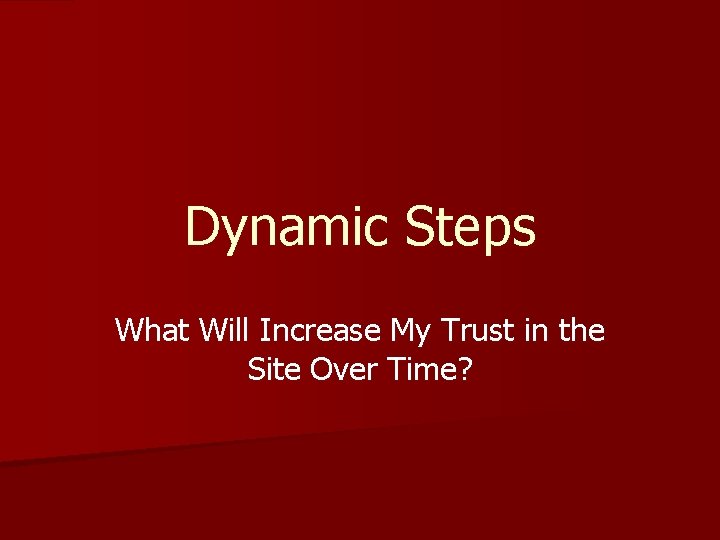 Dynamic Steps

What Will Increase My Trust in the Site Over Time?